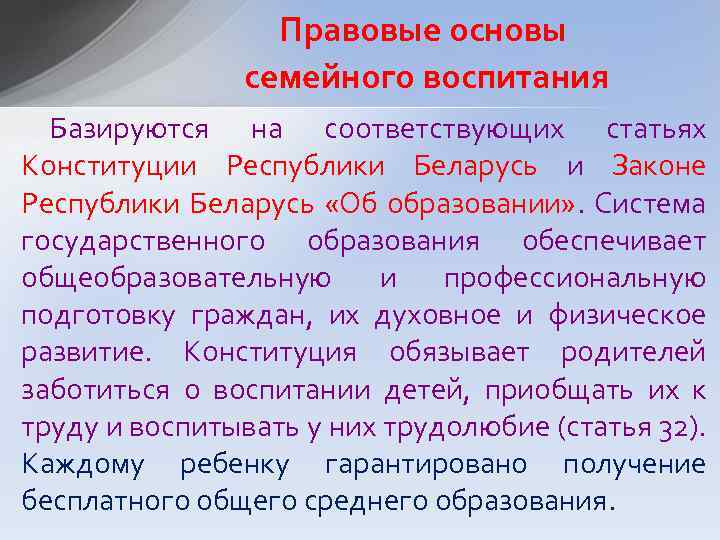 Правовые основы семейного воспитания

Базируются на соответствующих статьях Конституции Республики Беларусь и Законе Республики Беларусь «Об образовании». Система государственного образования обеспечивает общеобразовательную и профессиональную подготовку граждан, их духовное и физическое развитие. Конституция обязывает родителей заботиться о воспитании детей, приобщать их к труду и воспитывать у них трудолюбие (статья 32). Каждому ребенку гарантировано получение бесплатного общего среднего образования.